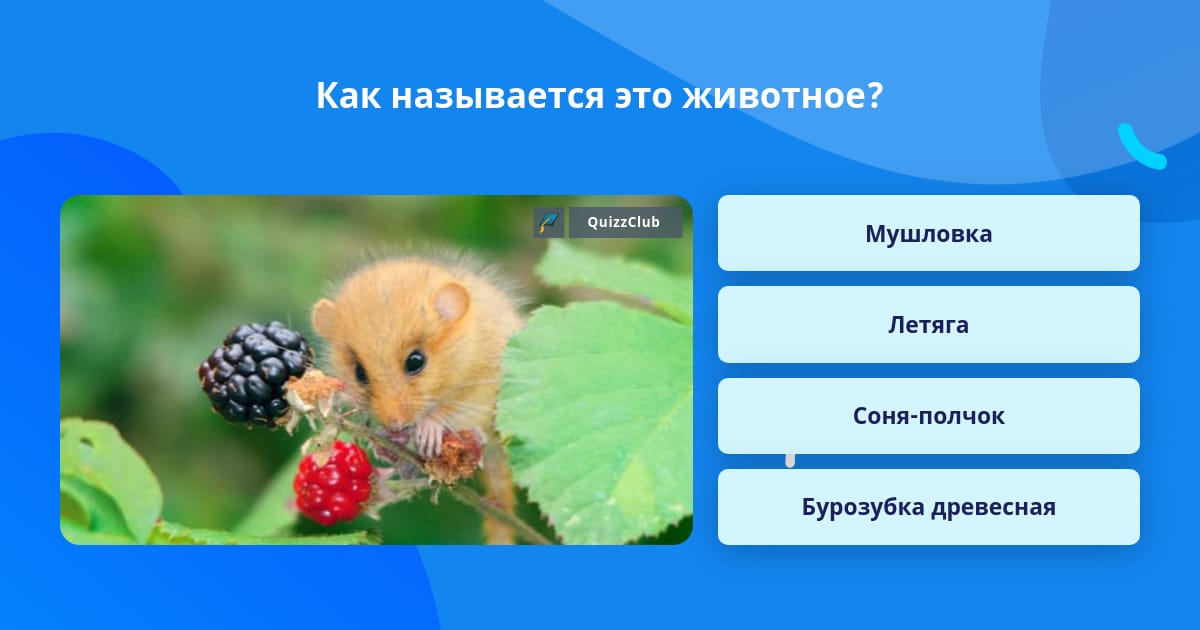 Как называется это животное?

QuizzClub

Мушловка

Летяга

Соня-полчок

Бурозубка древесная